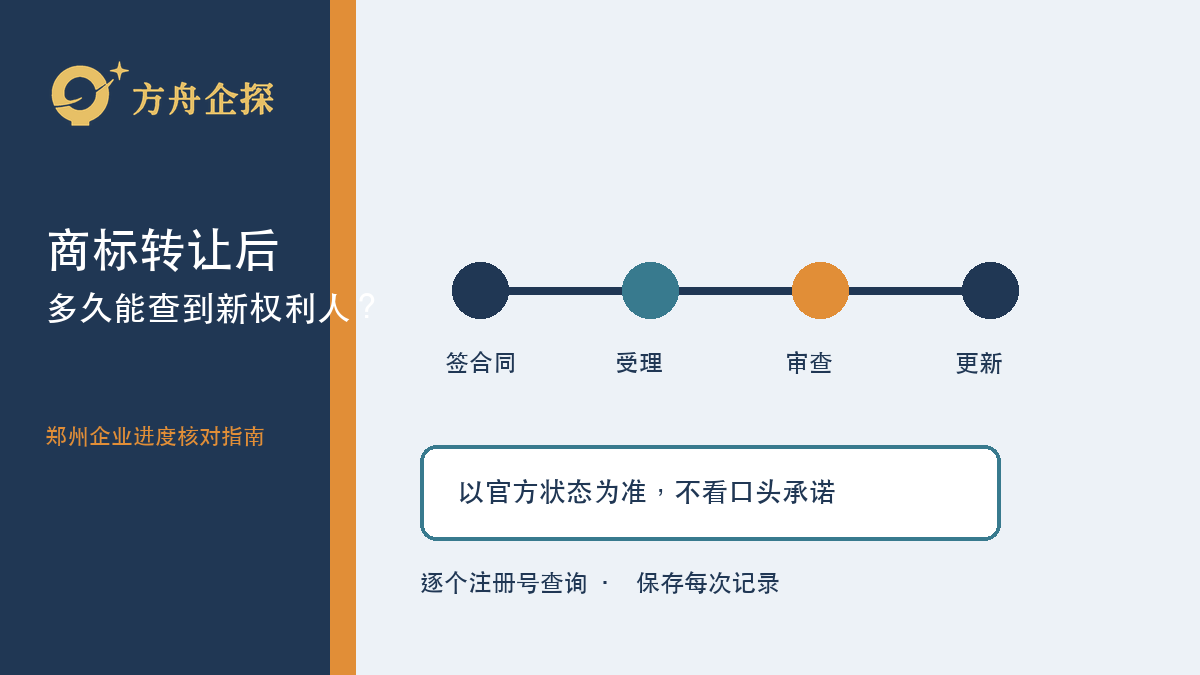 方舟企探

商标转让后
多久能查到新权利人？

郑州企业进度核对指南

签合同
受理
审查
更新

以官方状态为准，不看口头承诺

逐个注册号查询 · 保存每次记录